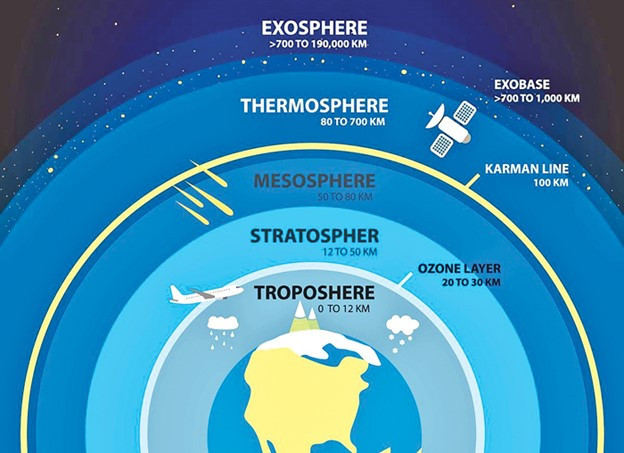 EXOSPHERE
>700 TO 190,000 KM

EXOBASE
>700 TO 1,000 KM

THERMOSPHERE
80 TO 700 KM

KARMAN LINE
100 KM

MESOSPHERE
50 TO 80 KM

STRATOSPHER
12 TO 50 KM

OZONE LAYER
20 TO 30 KM

TROPOSHERE
0 TO 12 KM